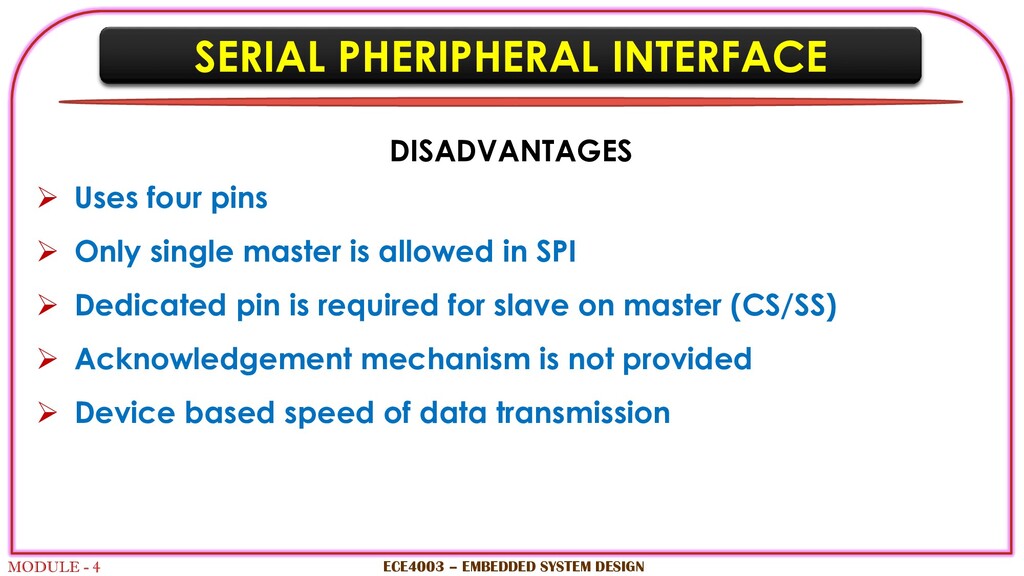 SERIAL PHERIPHERAL INTERFACE

DISADVANTAGES

➢ Uses four pins

➢ Only single master is allowed in SPI

➢ Dedicated pin is required for slave on master (CS/SS)

➢ Acknowledgement mechanism is not provided

➢ Device based speed of data transmission

MODULE - 4

ECE4003 – EMBEDDED SYSTEM DESIGN